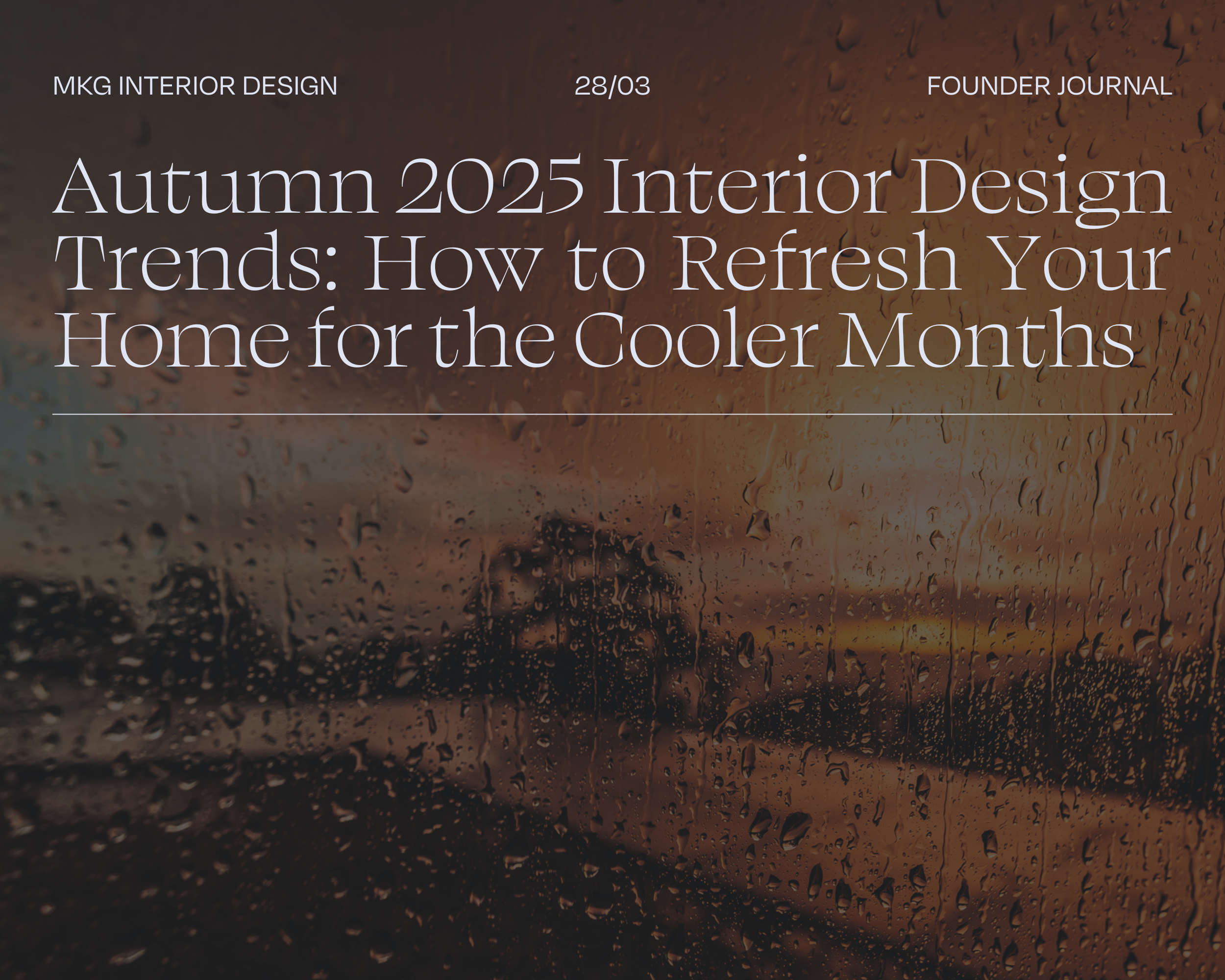 MKG INTERIOR DESIGN

28/03

FOUNDER JOURNAL

Autumn 2025 Interior Design Trends: How to Refresh Your Home for the Cooler Months